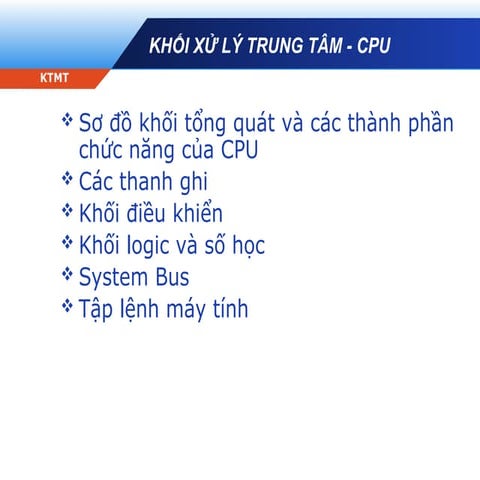 KHỐI XỬ LÝ TRUNG TÂM - CPU

KTMT

❖ Sơ đồ khối tổng quát và các thành phần chức năng của CPU
❖ Các thanh ghi
❖ Khối điều khiển
❖ Khối logic và số học
❖ System Bus
❖ Tập lệnh máy tính